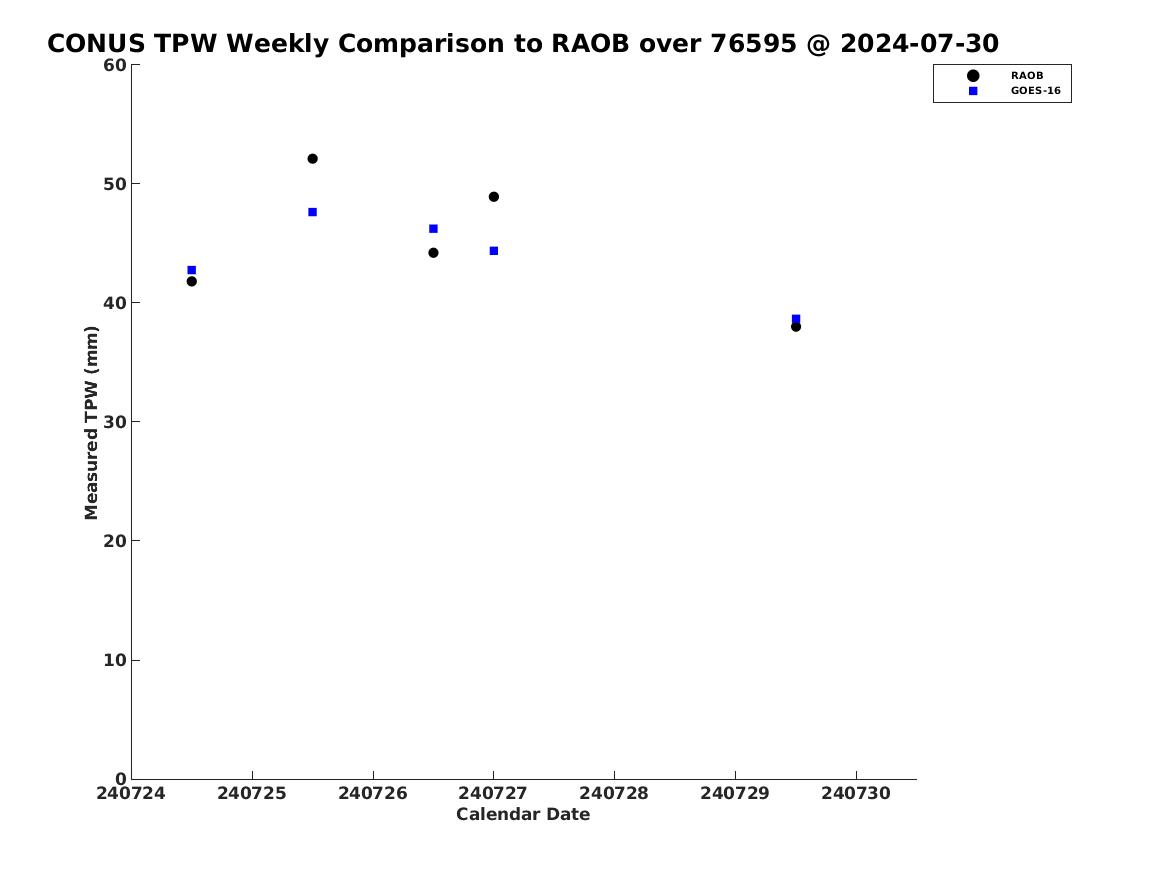 CONUS TPW Weekly Comparison to RAOB over 76595 @ 2024-07-30

RAOB
GOES-16

Measured TPW (mm)

60
50
40
30
20
10
0

240724 240725 240726 240727 240728 240729 240730

Calendar Date